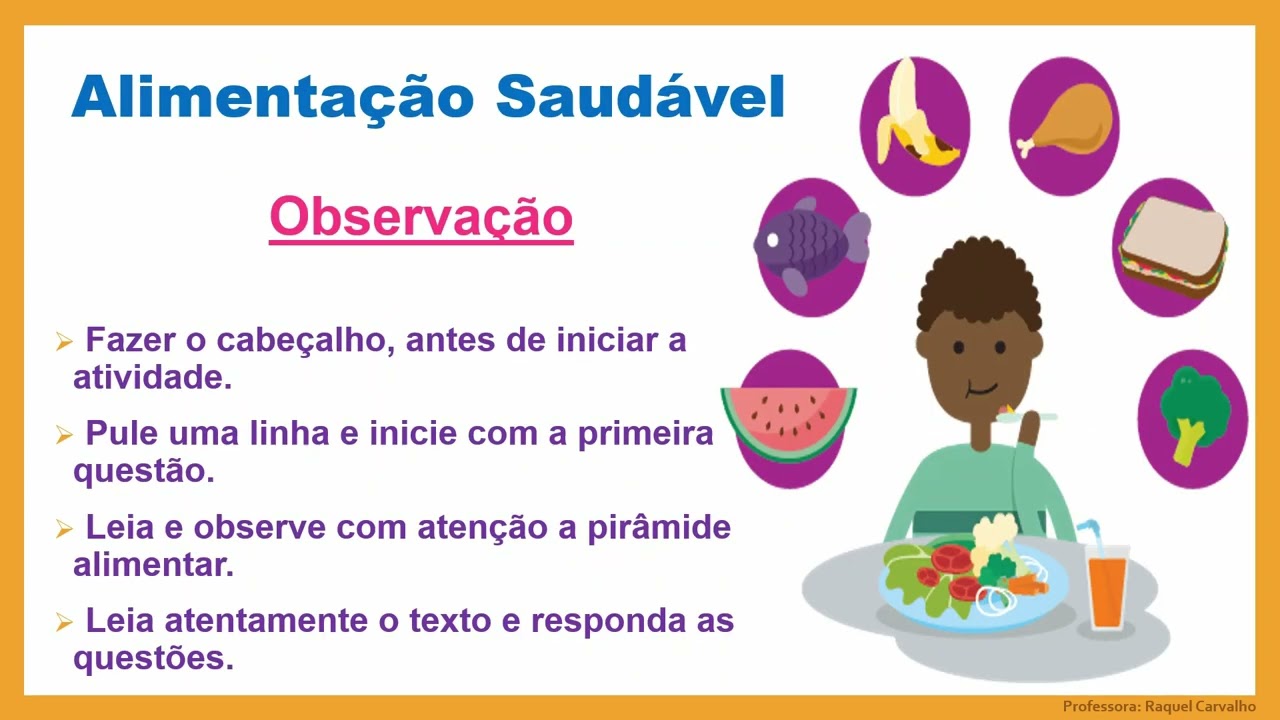 Alimentação Saudável

Observação

➢ Fazer o cabeçalho, antes de iniciar a atividade.

➢ Pule uma linha e inicie com a primeira questão.

➢ Leia e observe com atenção a pirâmide alimentar.

➢ Leia atentamente o texto e responda as questões.

Professora: Raquel Carvalho